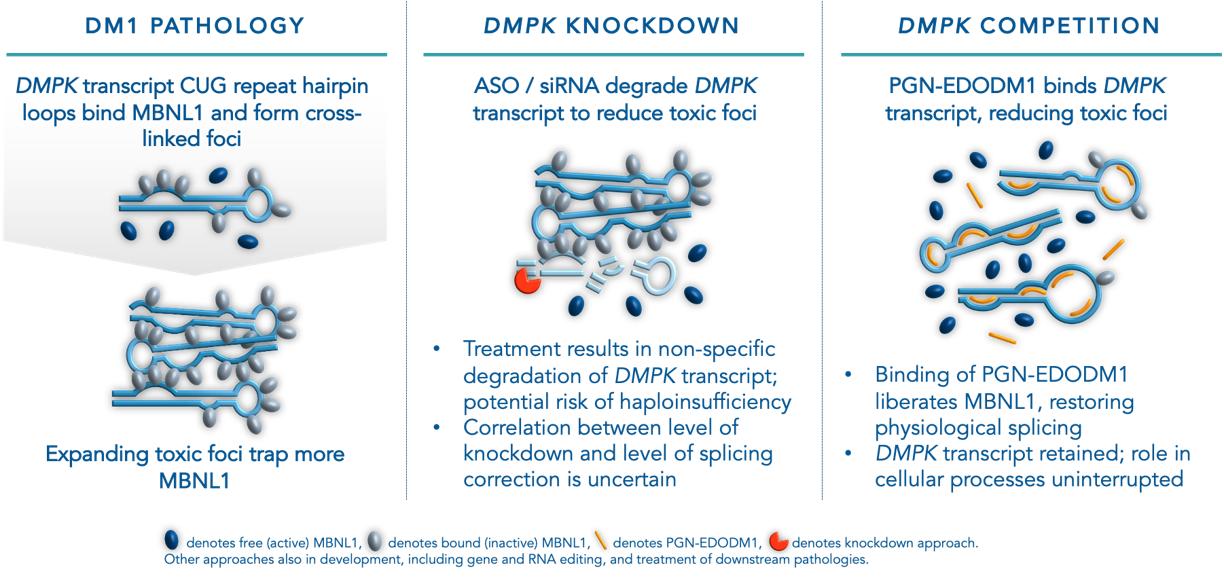 DM1 PATHOLOGY

DMPK transcript CUG repeat hairpin loops bind MBNL1 and form cross-linked foci

Expanding toxic foci trap more MBNL1

DMPK KNOCKDOWN

ASO / siRNA degrade DMPK transcript to reduce toxic foci

• Treatment results in non-specific degradation of DMPK transcript; potential risk of haploinsufficiency
• Correlation between level of knockdown and level of splicing correction is uncertain

DMPK COMPETITION

PGN-EDODM1 binds DMPK transcript, reducing toxic foci

• Binding of PGN-EDODM1 liberates MBNL1, restoring physiological splicing
• DMPK transcript retained; role in cellular processes uninterrupted

denotes free (active) MBNL1, denotes bound (inactive) MBNL1, denotes PGN-EDODM1, denotes knockdown approach.
Other approaches also in development, including gene and RNA editing, and treatment of downstream pathologies.